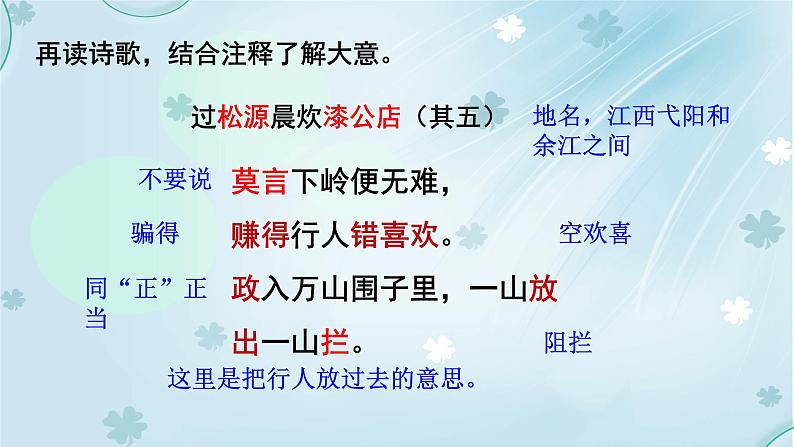 再读诗歌，结合注释了解大意。

过松源晨炊漆公店（其五）

地名，江西弋阳和余江之间

不要说

莫言下岭便无难，

骗得

赚得行人错喜欢。

空欢喜

同“正”正当

政入万山围子里，一山放出一山拦。

阻拦

这里是把行人放过去的意思。